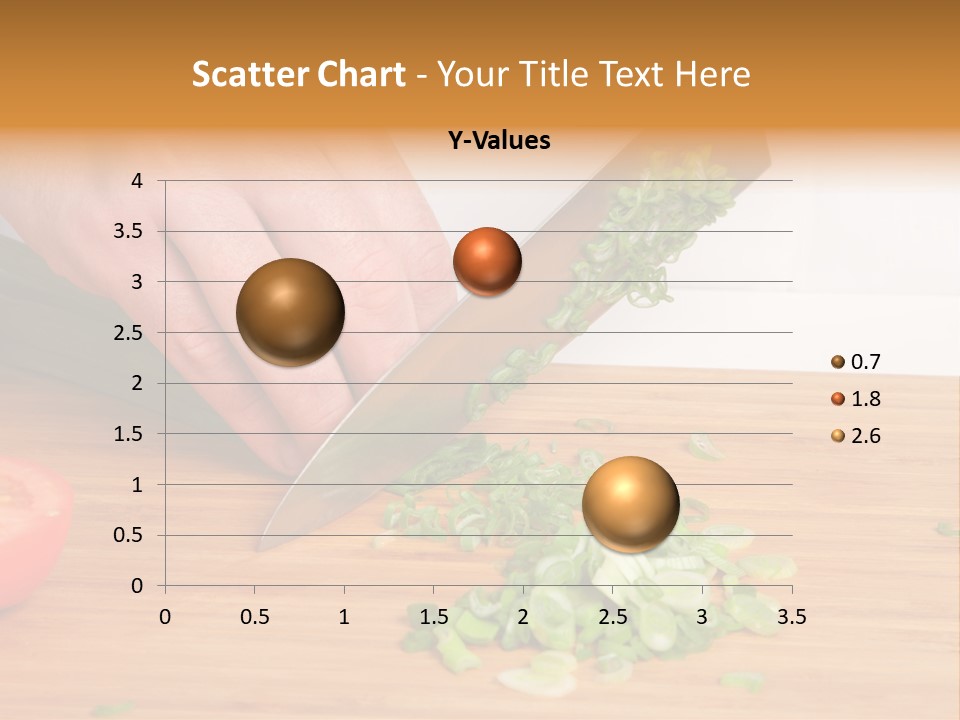 Scatter Chart - Your Title Text Here

Y-Values

4
3.5
3
2.5
2
1.5
1
0.5
0

0 0.5 1 1.5 2 2.5 3 3.5

0.7
1.8
2.6